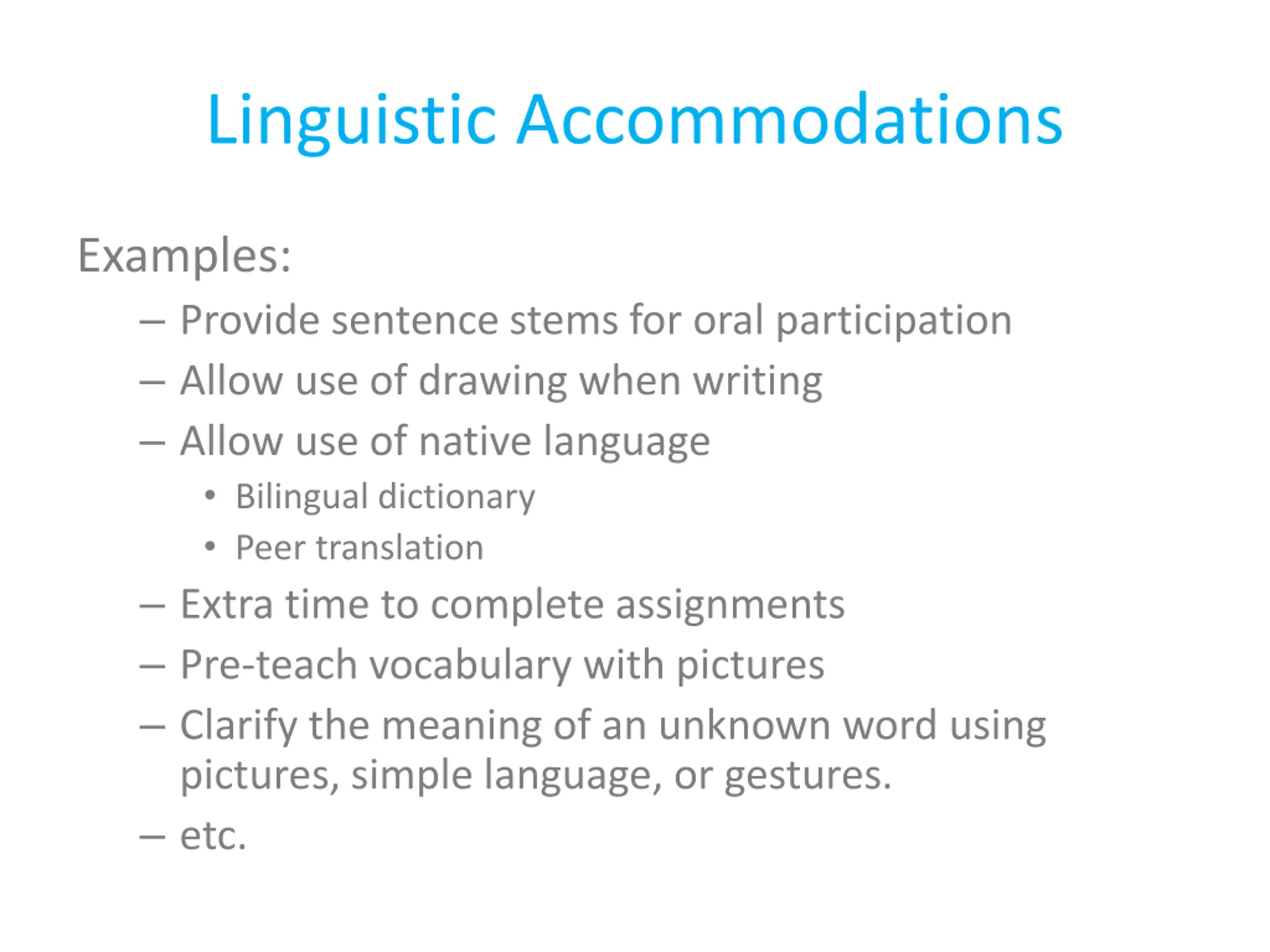 Linguistic Accommodations

Examples:

– Provide sentence stems for oral participation
– Allow use of drawing when writing
– Allow use of native language
  • Bilingual dictionary
  • Peer translation
– Extra time to complete assignments
– Pre-teach vocabulary with pictures
– Clarify the meaning of an unknown word using pictures, simple language, or gestures.
– etc.